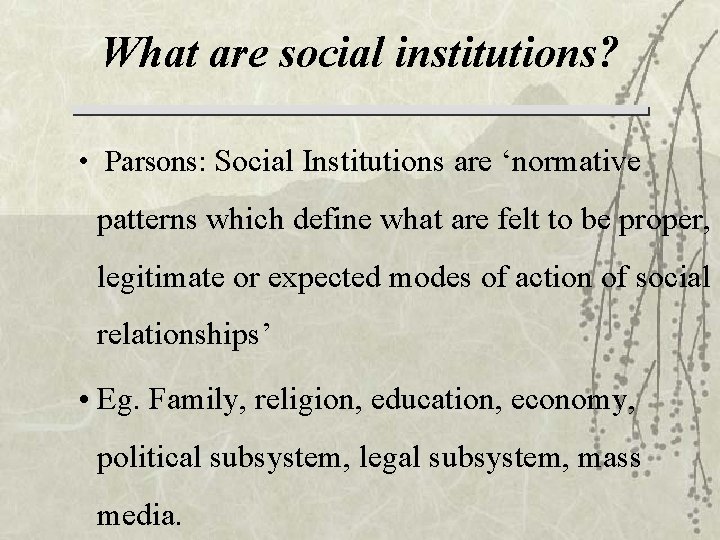 What are social institutions?

• Parsons: Social Institutions are ‘normative patterns which define what are felt to be proper, legitimate or expected modes of action of social relationships’

• Eg. Family, religion, education, economy, political subsystem, legal subsystem, mass media.